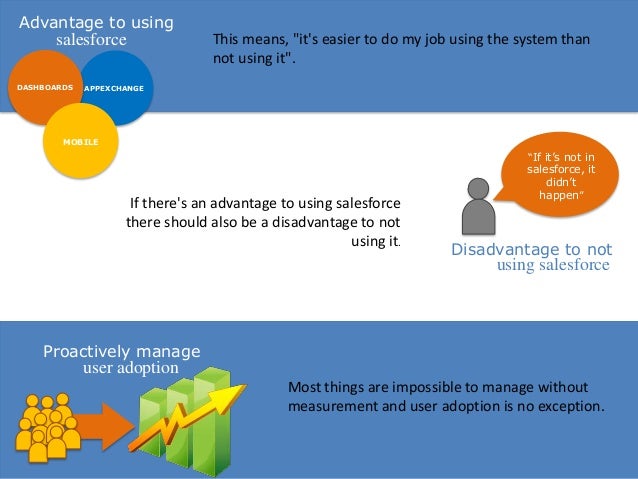 Advantage to using salesforce

DASHBOARDS

APPEXCHANGE

MOBILE

This means, "it's easier to do my job using the system than not using it".

If there's an advantage to using salesforce there should also be a disadvantage to not using it.

"If it's not in salesforce, it didn't happen"

Disadvantage to not using salesforce

Proactively manage user adoption

Most things are impossible to manage without measurement and user adoption is no exception.